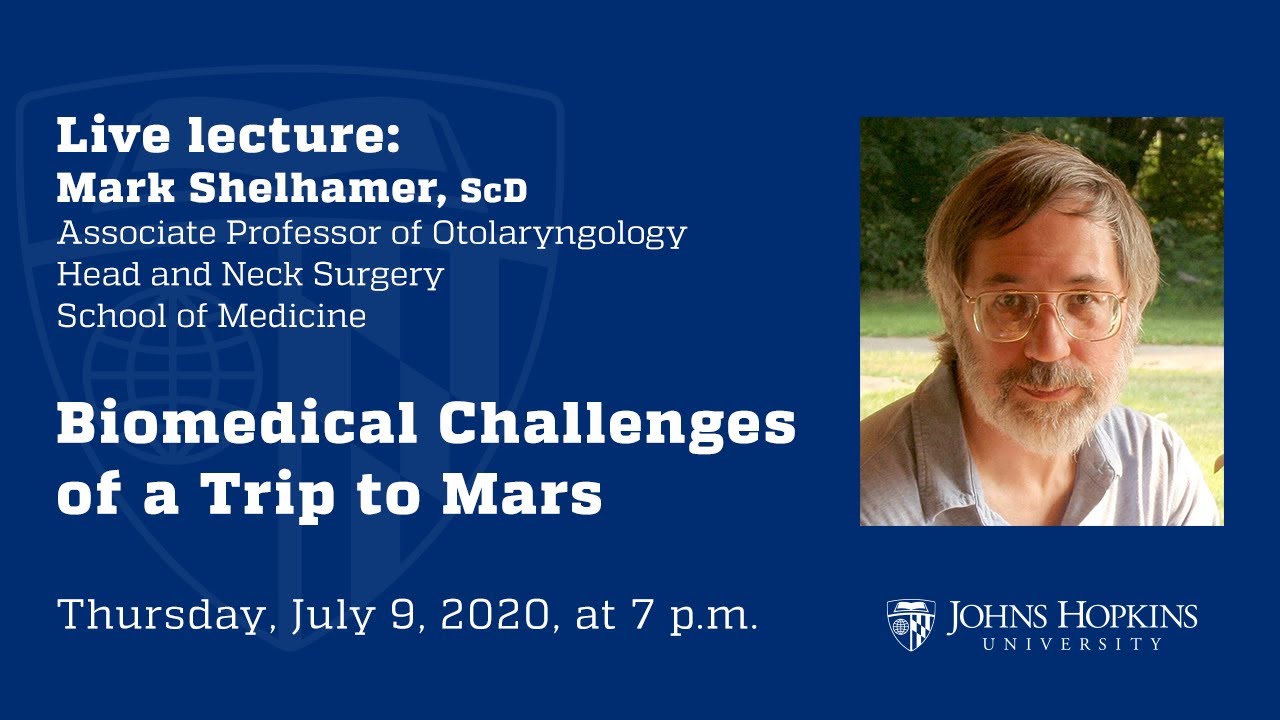 Live lecture:
Mark Shelhamer, ScD
Associate Professor of Otolaryngology
Head and Neck Surgery
School of Medicine

Biomedical Challenges of a Trip to Mars

Thursday, July 9, 2020, at 7 p.m.

JOHNS HOPKINS
UNIVERSITY